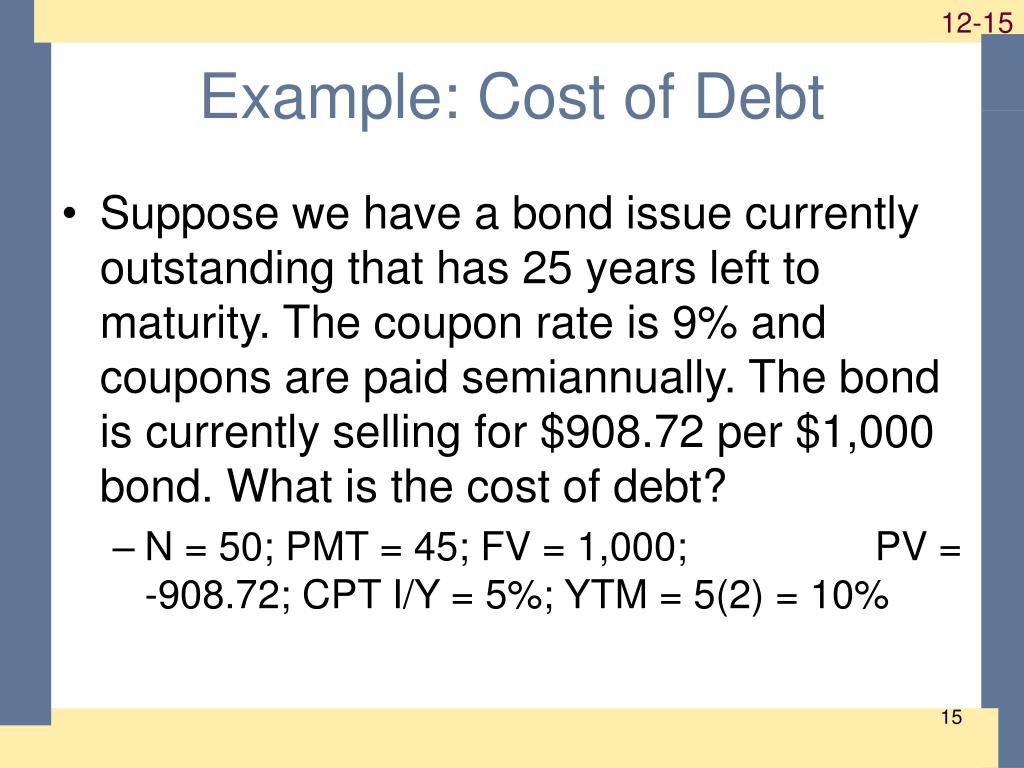 12-15

Example: Cost of Debt

• Suppose we have a bond issue currently outstanding that has 25 years left to maturity. The coupon rate is 9% and coupons are paid semiannually. The bond is currently selling for \$908.72 per \$1,000 bond. What is the cost of debt?

– N = 50; PMT = 45; FV = 1,000; PV = -908.72; CPT I/Y = 5%; YTM = 5(2) = 10%

15